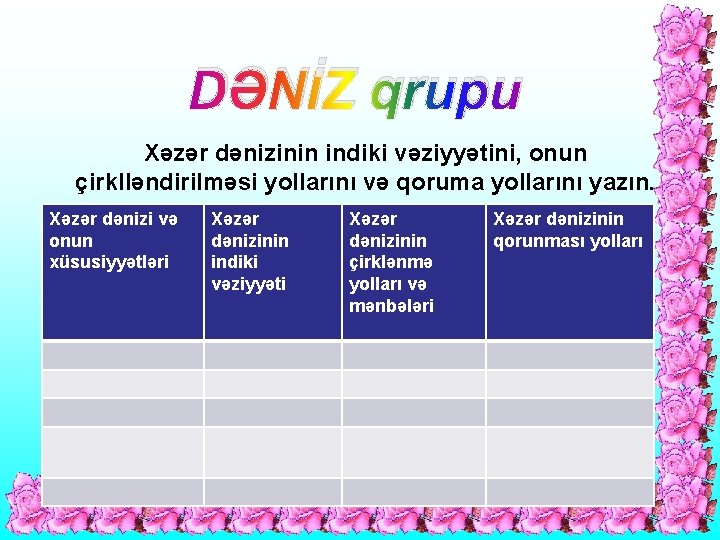 DƏNİZ qrupu

Xəzər dənizinin indiki vəziyyətini, onun çirklləndirilməsi yollarını və qoruma yollarını yazın.

| Xəzər dənizi və onun xüsusiyyətləri | Xəzər dənizinin indiki vəziyyəti | Xəzər dənizinin çirklənmə yolları və mənbələri | Xəzər dənizinin qorunması yolları |
|---|---|---|---|
| | | | |
| | | | |
| | | | |
| | | | |
| | | | |